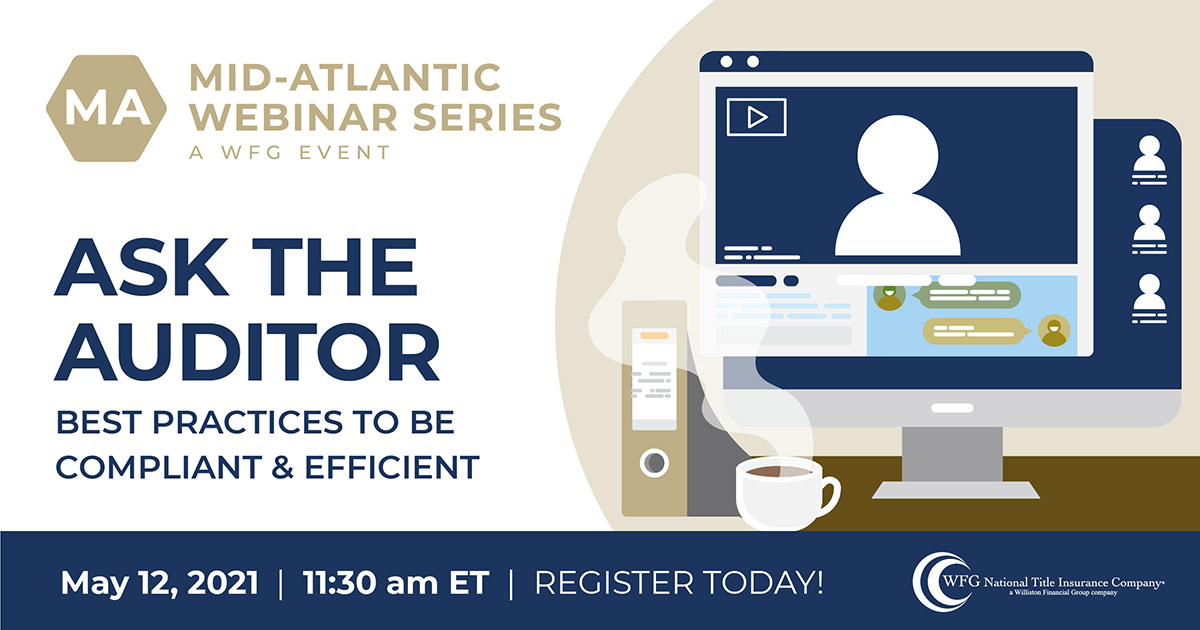 MA
MID-ATLANTIC WEBINAR SERIES
A WFG EVENT

ASK THE AUDITOR
BEST PRACTICES TO BE COMPLIANT & EFFICIENT

May 12, 2021 | 11:30 am ET | REGISTER TODAY!

WFG National Title Insurance Company®
a Williston Financial Group company